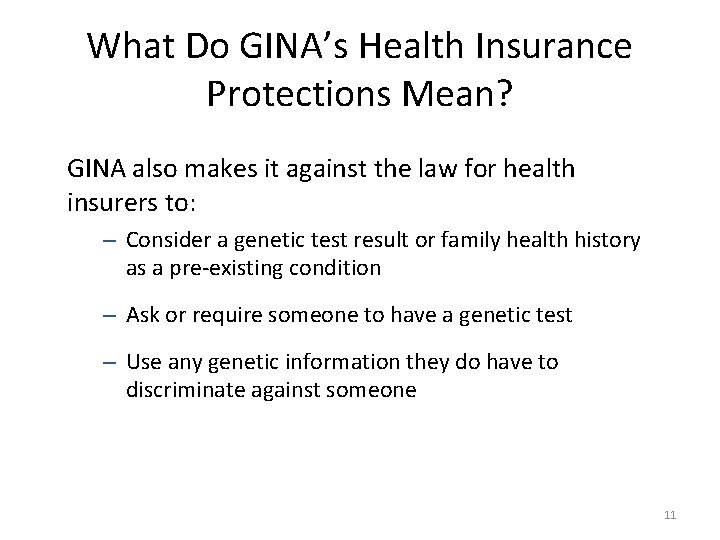 What Do GINA's Health Insurance Protections Mean?

GINA also makes it against the law for health insurers to:

– Consider a genetic test result or family health history as a pre-existing condition

– Ask or require someone to have a genetic test

– Use any genetic information they do have to discriminate against someone

11